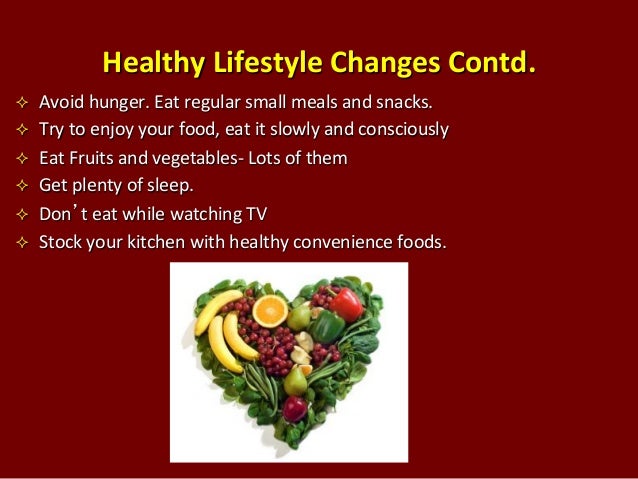 Healthy Lifestyle Changes Contd.

✧ Avoid hunger. Eat regular small meals and snacks.
✧ Try to enjoy your food, eat it slowly and consciously
✧ Eat Fruits and vegetables- Lots of them
✧ Get plenty of sleep.
✧ Don’t eat while watching TV
✧ Stock your kitchen with healthy convenience foods.